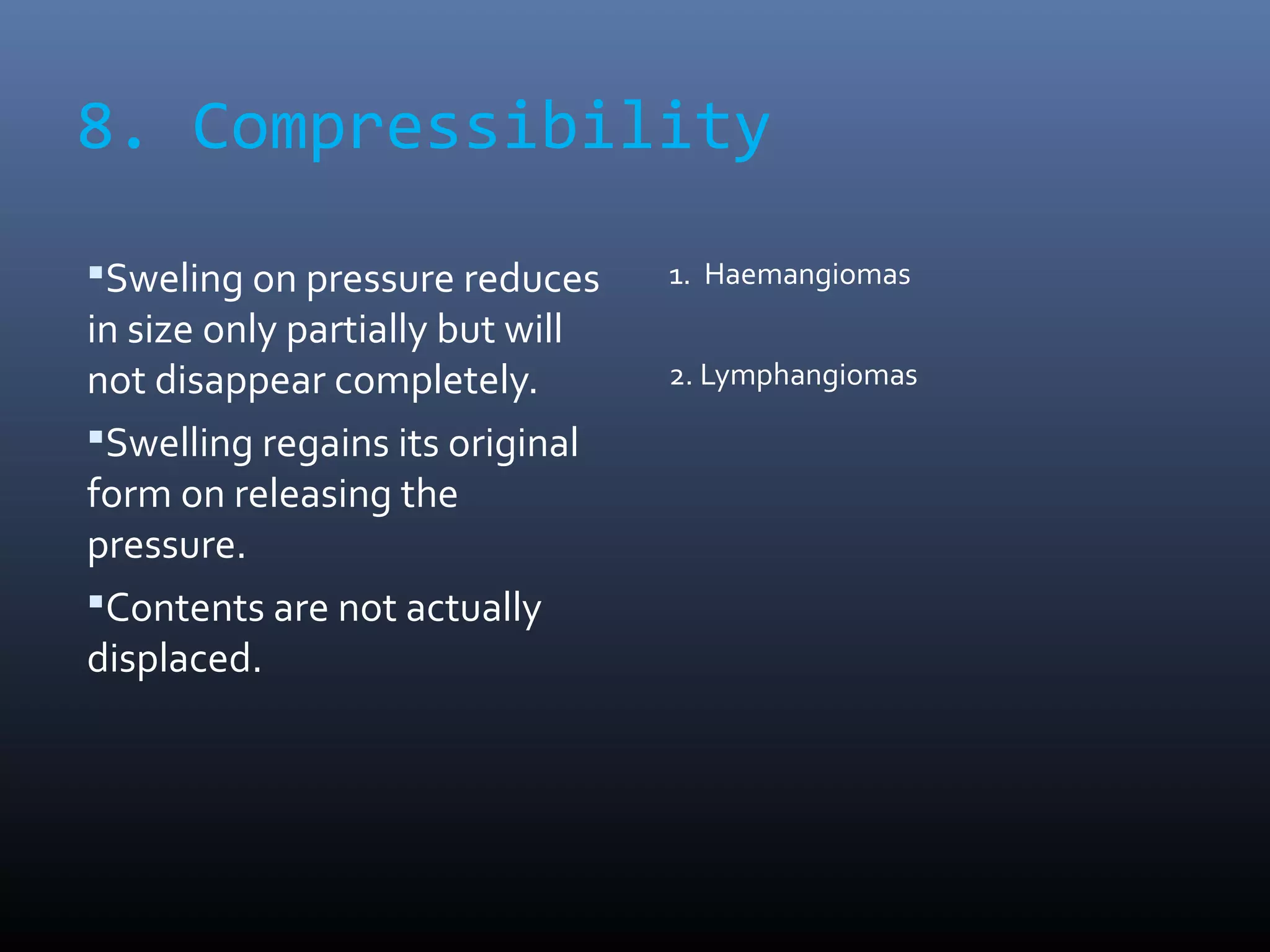 8. Compressibility

▪Sweling on pressure reduces in size only partially but will not disappear completely.

▪Swelling regains its original form on releasing the pressure.

▪Contents are not actually displaced.

1. Haemangiomas

2. Lymphangiomas